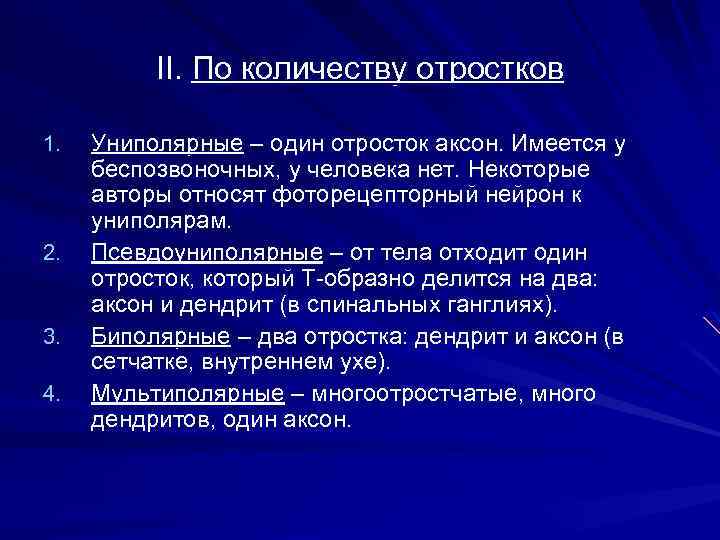 II. По количеству отростков

1. Униполярные – один отросток аксон. Имеется у беспозвоночных, у человека нет. Некоторые авторы относят фоторецепторный нейрон к униполярам.
2. Псевдоуниполярные – от тела отходит один отросток, который Т-образно делится на два: аксон и дендрит (в спинальных ганглиях).
3. Биполярные – два отростка: дендрит и аксон (в сетчатке, внутреннем ухе).
4. Мультиполярные – многоотростчатые, много дендритов, один аксон.